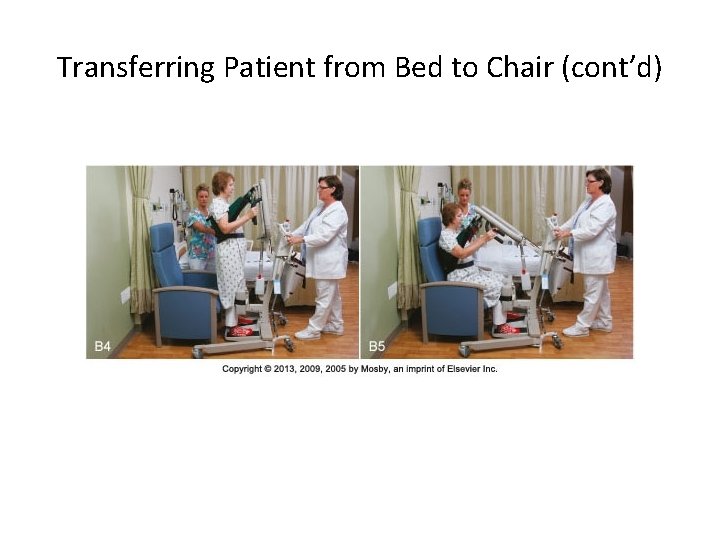 Transferring Patient from Bed to Chair (cont'd)

B4

B5

Copyright © 2013, 2009, 2005 by Mosby, an imprint of Elsevier Inc.